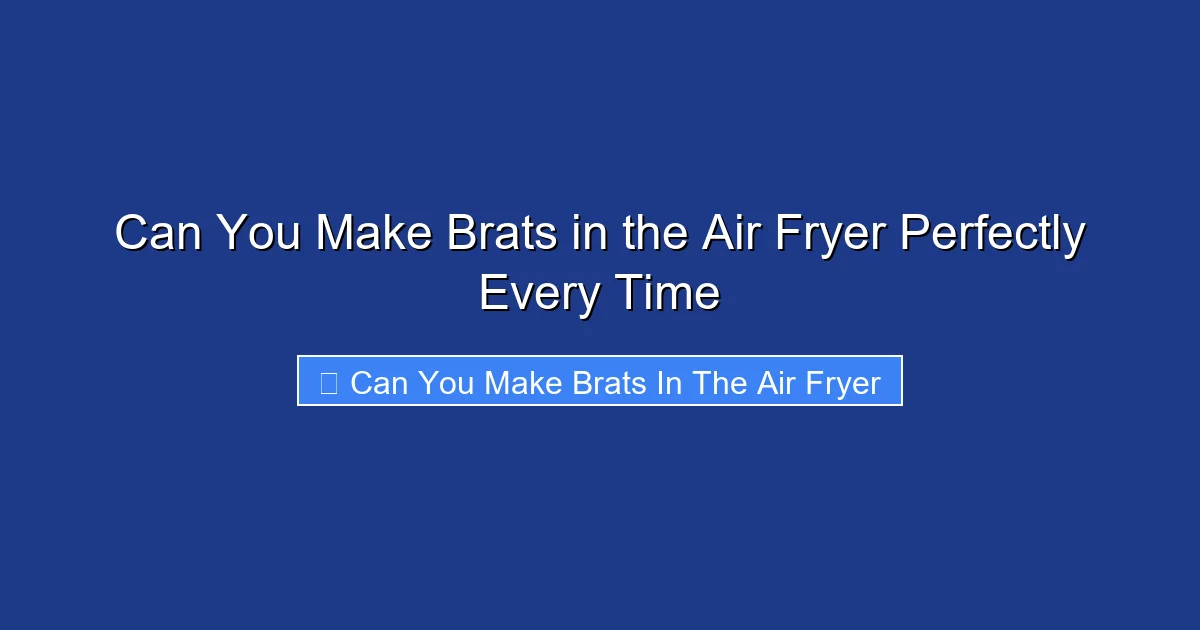 Can You Make Brats in the Air Fryer Perfectly Every Time

Can You Make Brats In The Air Fryer